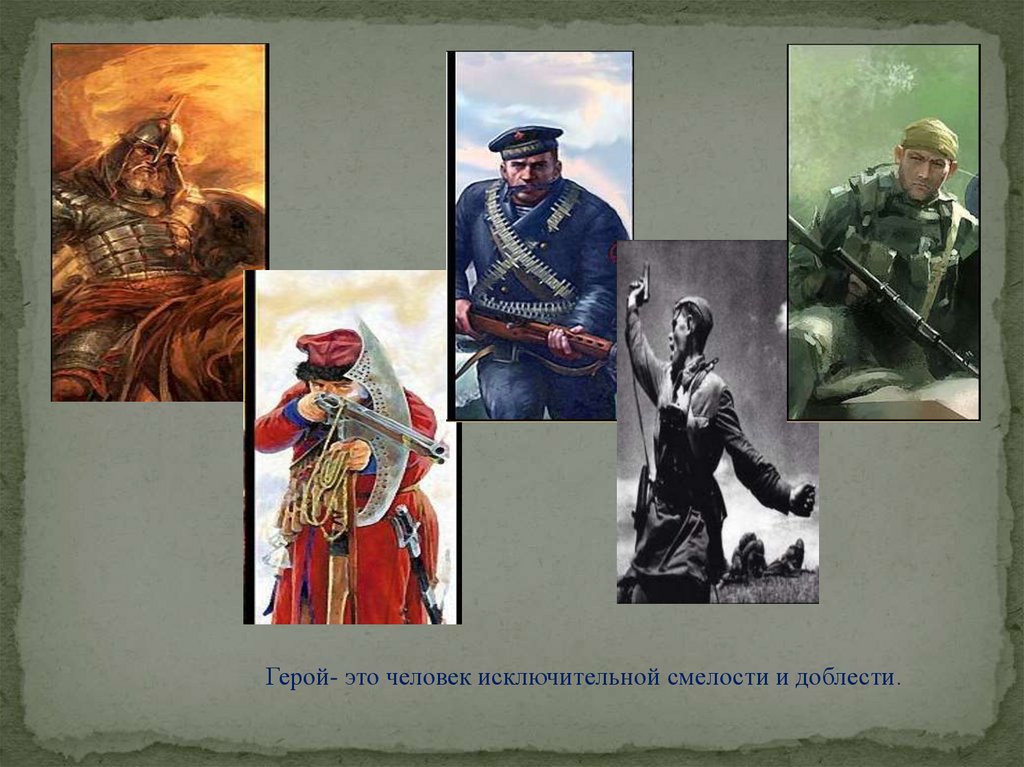 Герой- это человек исключительной смелости и доблести.